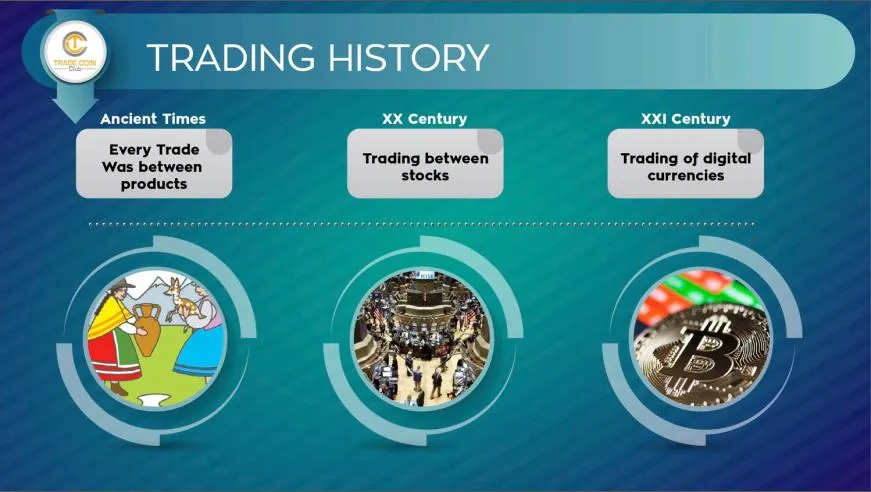 TRADE COIN Club

TRADING HISTORY

Ancient Times

Every Trade Was between products

XX Century

Trading between stocks

XXI Century

Trading of digital currencies